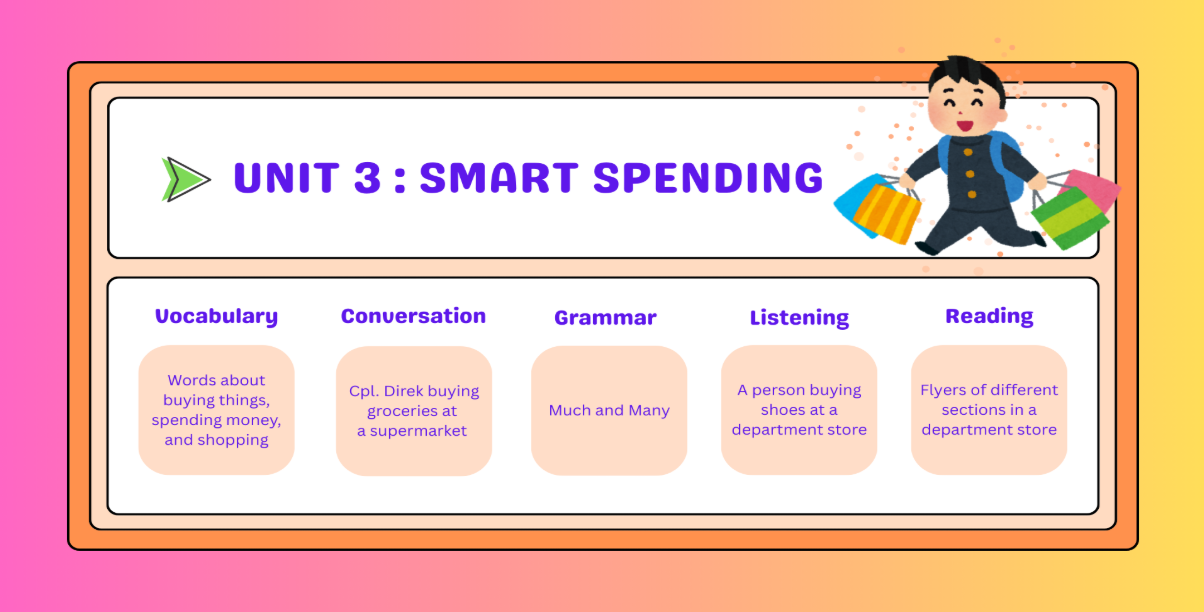 UNIT 3 : SMART SPENDING

Vocabulary

Words about buying things, spending money, and shopping

Conversation

Cpl. Direk buying groceries at a supermarket

Grammar

Much and Many

Listening

A person buying shoes at a department store

Reading

Flyers of different sections in a department store